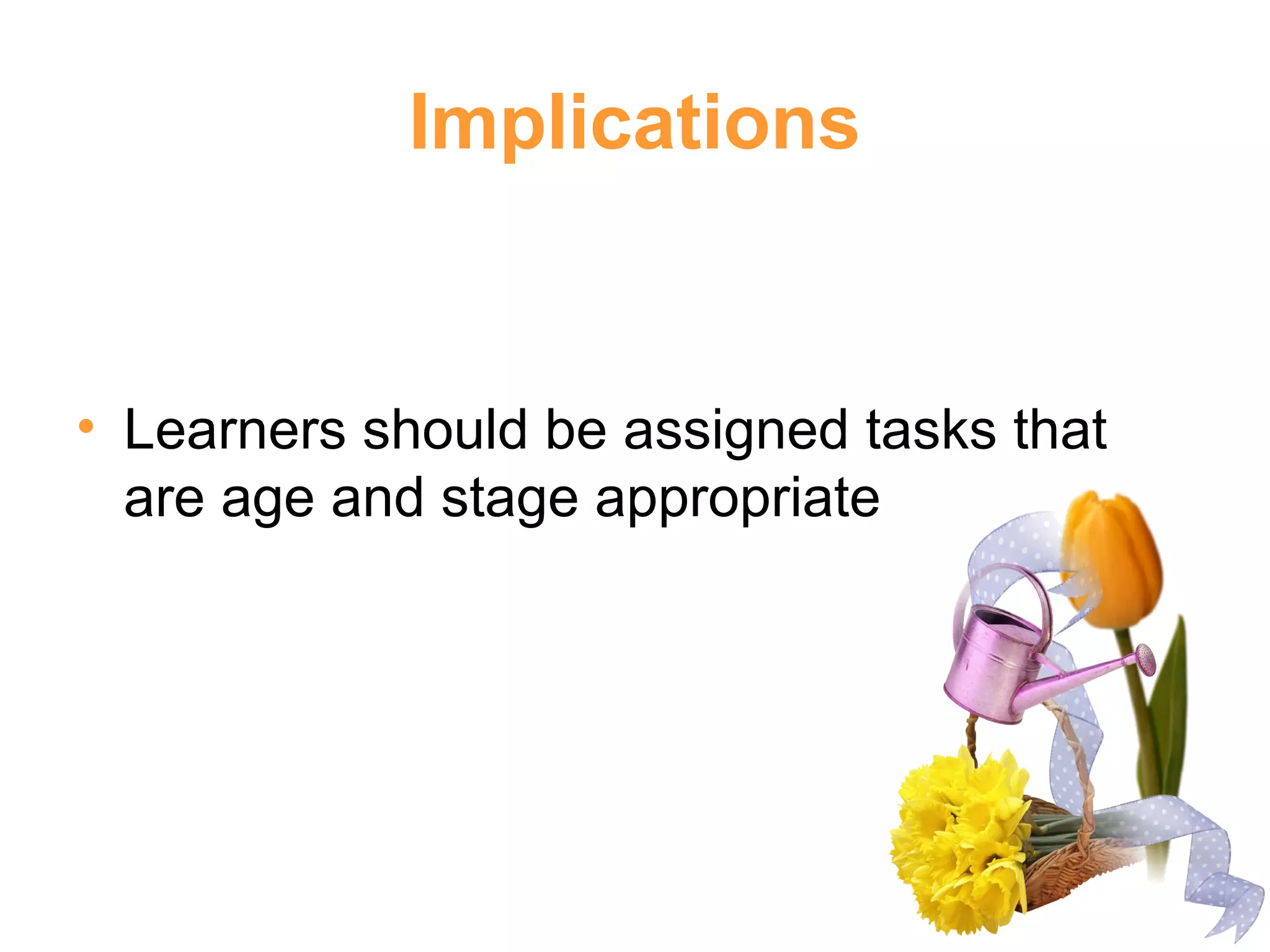 Implications

• Learners should be assigned tasks that are age and stage appropriate